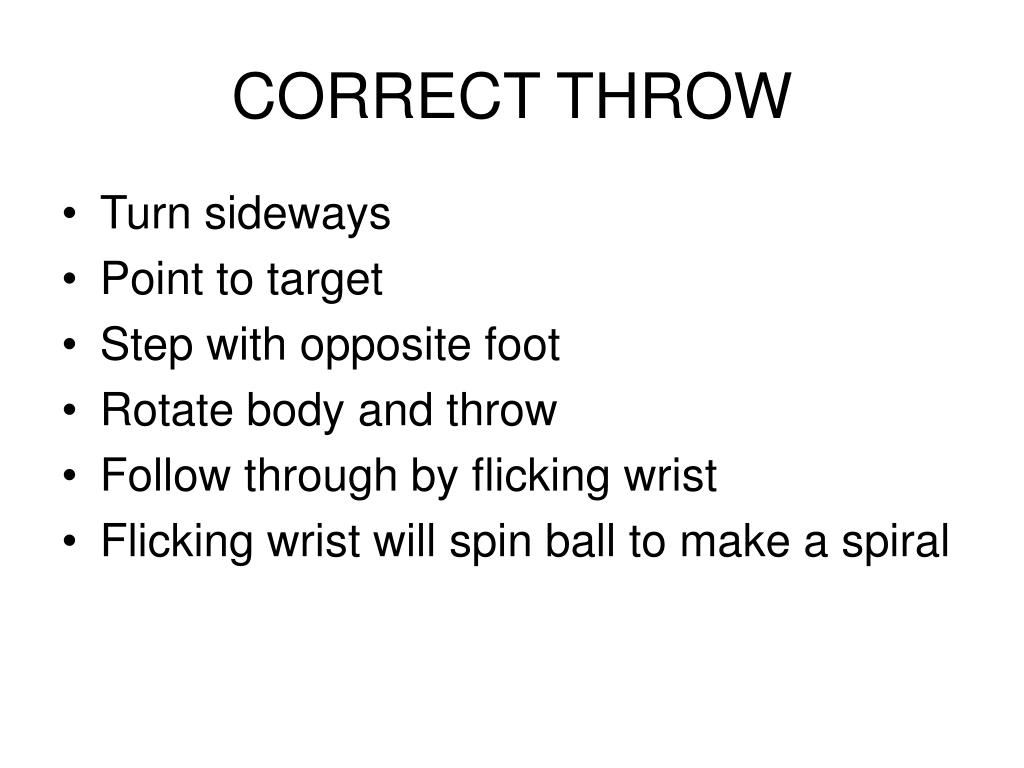 CORRECT THROW

• Turn sideways
• Point to target
• Step with opposite foot
• Rotate body and throw
• Follow through by flicking wrist
• Flicking wrist will spin ball to make a spiral